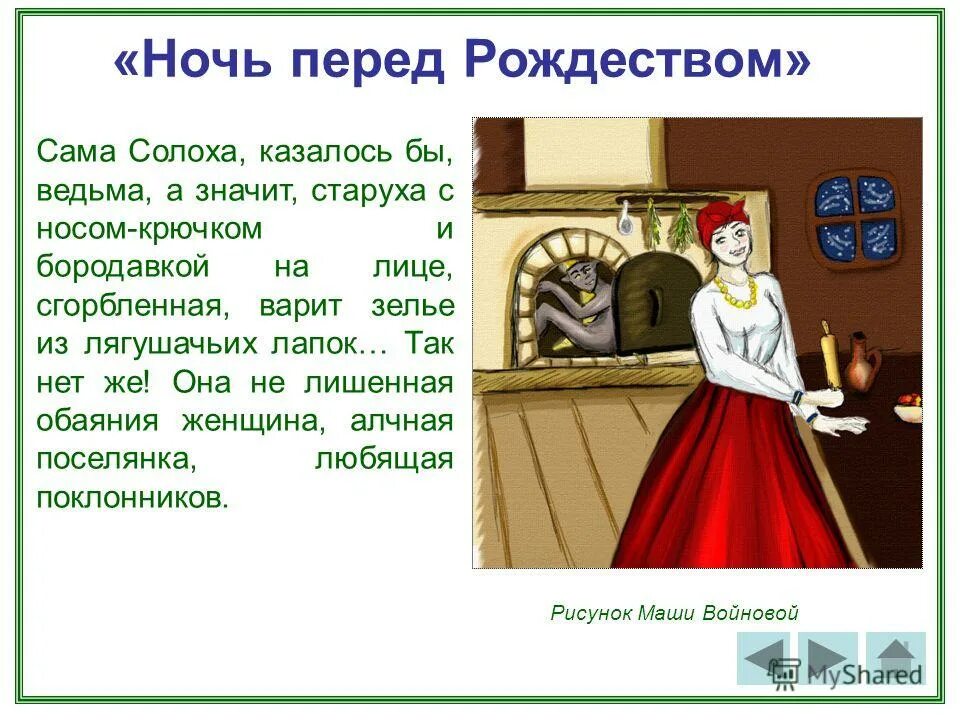 «Ночь перед Рождеством»

Сама Солоха, казалось бы, ведьма, а значит, старуха с носом-крючком и бородавкой на лице, сгорбленная, варит зелье из лягушачьих лапок… Так нет же! Она не лишенная обаяния женщина, алчная поселянка, любящая поклонников.

Рисунок Маши Войновой

MyShared